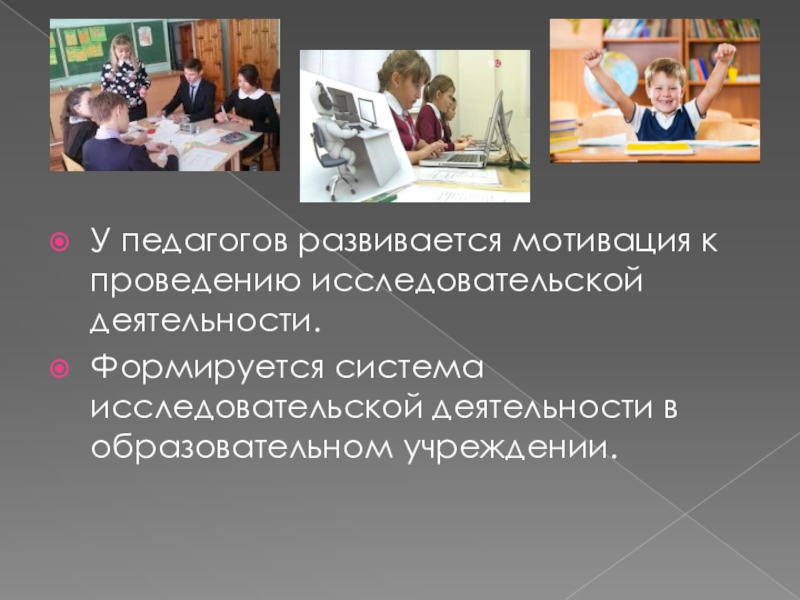 У педагогов развивается мотивация к проведению исследовательской деятельности.

Формируется система исследовательской деятельности в образовательном учреждении.